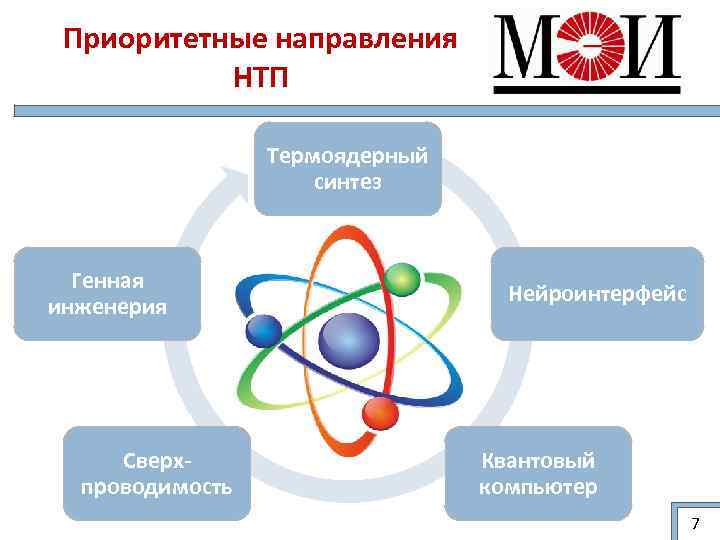 Приоритетные направления НТП

МЭИ

Термоядерный синтез

Нейроинтерфейс

Квантовый компьютер

Сверх-проводимость

Генная инженерия

7